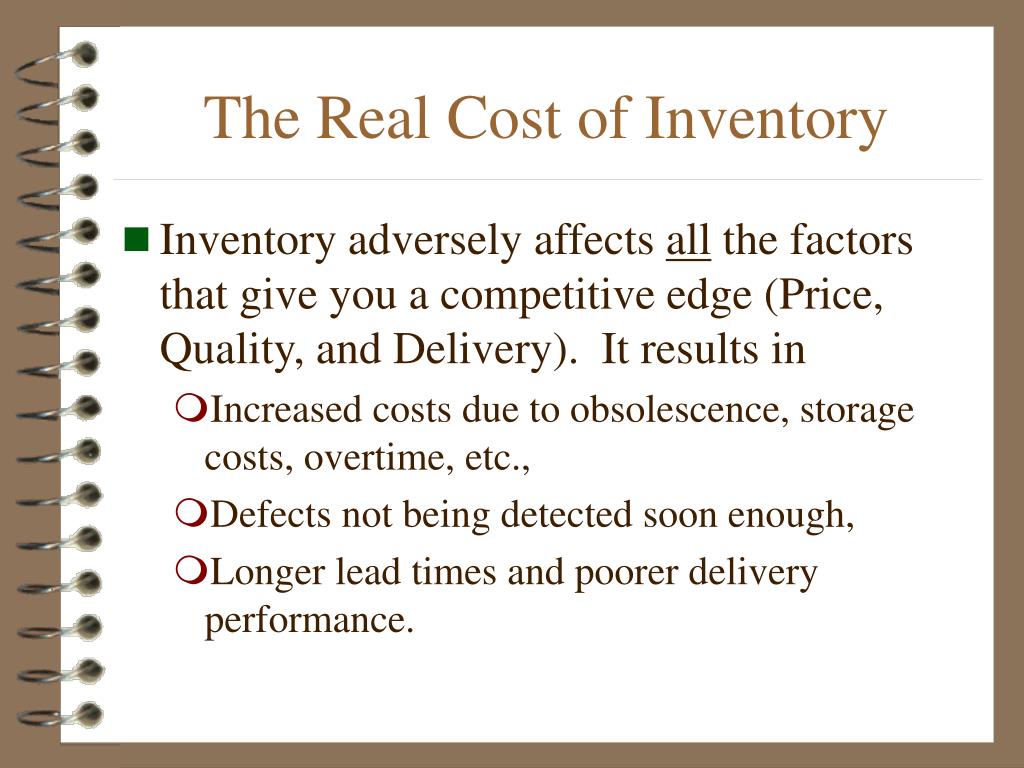 The Real Cost of Inventory

- Inventory adversely affects all the factors that give you a competitive edge (Price, Quality, and Delivery). It results in
  - Increased costs due to obsolescence, storage costs, overtime, etc.,
  - Defects not being detected soon enough,
  - Longer lead times and poorer delivery performance.